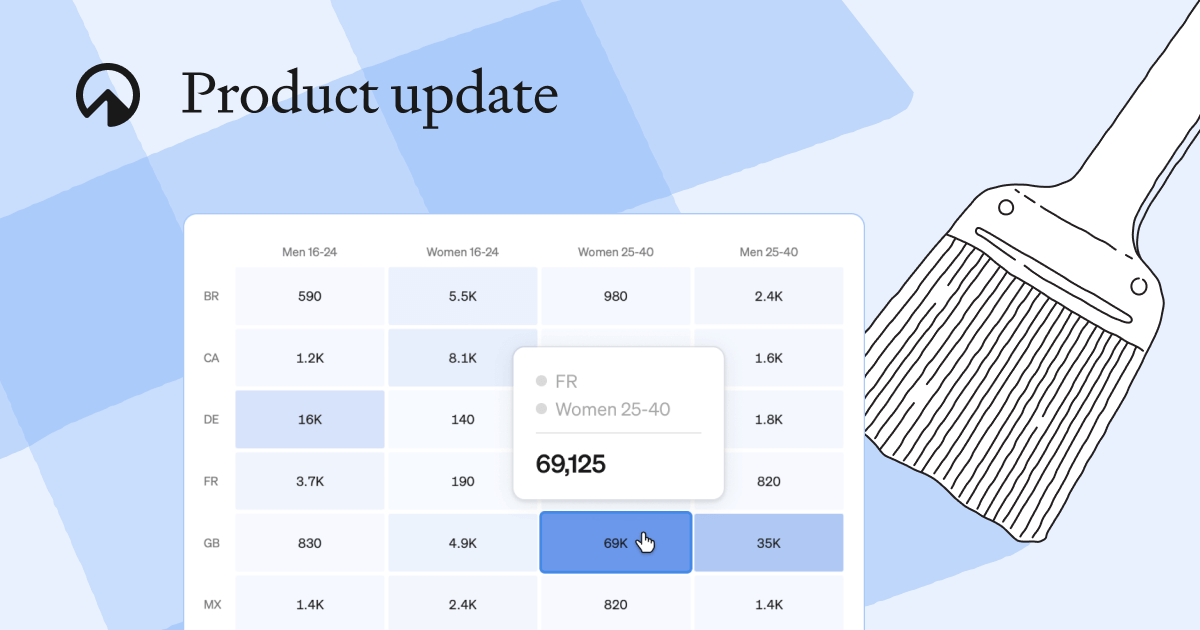 Product update

|  | Men 16-24 | Women 16-24 | Women 25-40 | Men 25-40 |
|---|---|---|---|---|
| BR | 590 | 5.5K | 980 | 2.4K |
| CA | 1.2K | 8.1K |  | 1.6K |
| DE | 16K | 140 |  | 1.8K |
| FR | 3.7K | 190 |  | 820 |
| GB | 830 | 4.9K | 69K | 35K |
| MX | 1.4K | 2.4K | 820 | 1.4K |

FR
Women 25-40
69,125